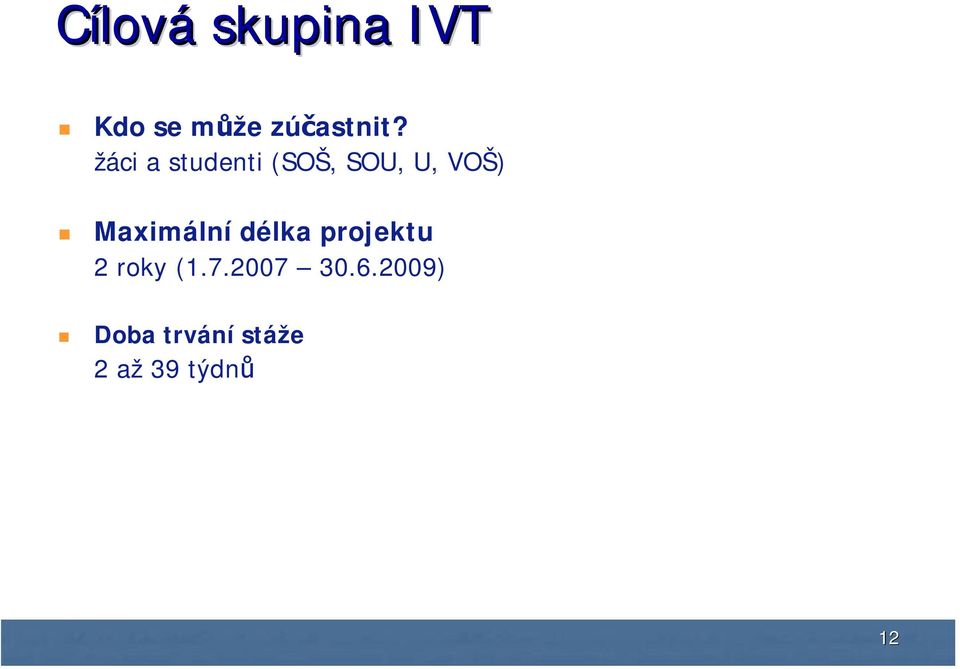 Cílová skupina IVT

Kdo se může zúčastnit?
žáci a studenti (SOŠ, SOU, U, VOŠ)

Maximální délka projektu
2 roky (1.7.2007 – 30.6.2009)

Doba trvání stáže
2 až 39 týdnů

12